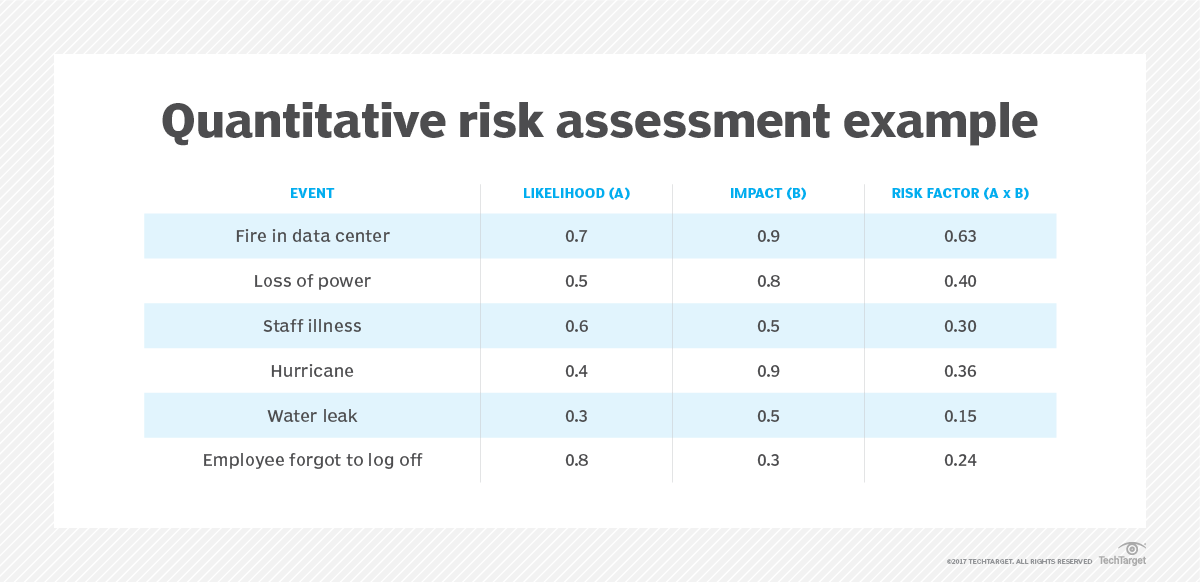 Quantitative risk assessment example

| EVENT | LIKELIHOOD (A) | IMPACT (B) | RISK FACTOR (A x B) |
|---|---|---|---|
| Fire in data center | 0.7 | 0.9 | 0.63 |
| Loss of power | 0.5 | 0.8 | 0.40 |
| Staff illness | 0.6 | 0.5 | 0.30 |
| Hurricane | 0.4 | 0.9 | 0.36 |
| Water leak | 0.3 | 0.5 | 0.15 |
| Employee forgot to log off | 0.8 | 0.3 | 0.24 |

©2017 TECHTARGET. ALL RIGHTS RESERVED TechTarget